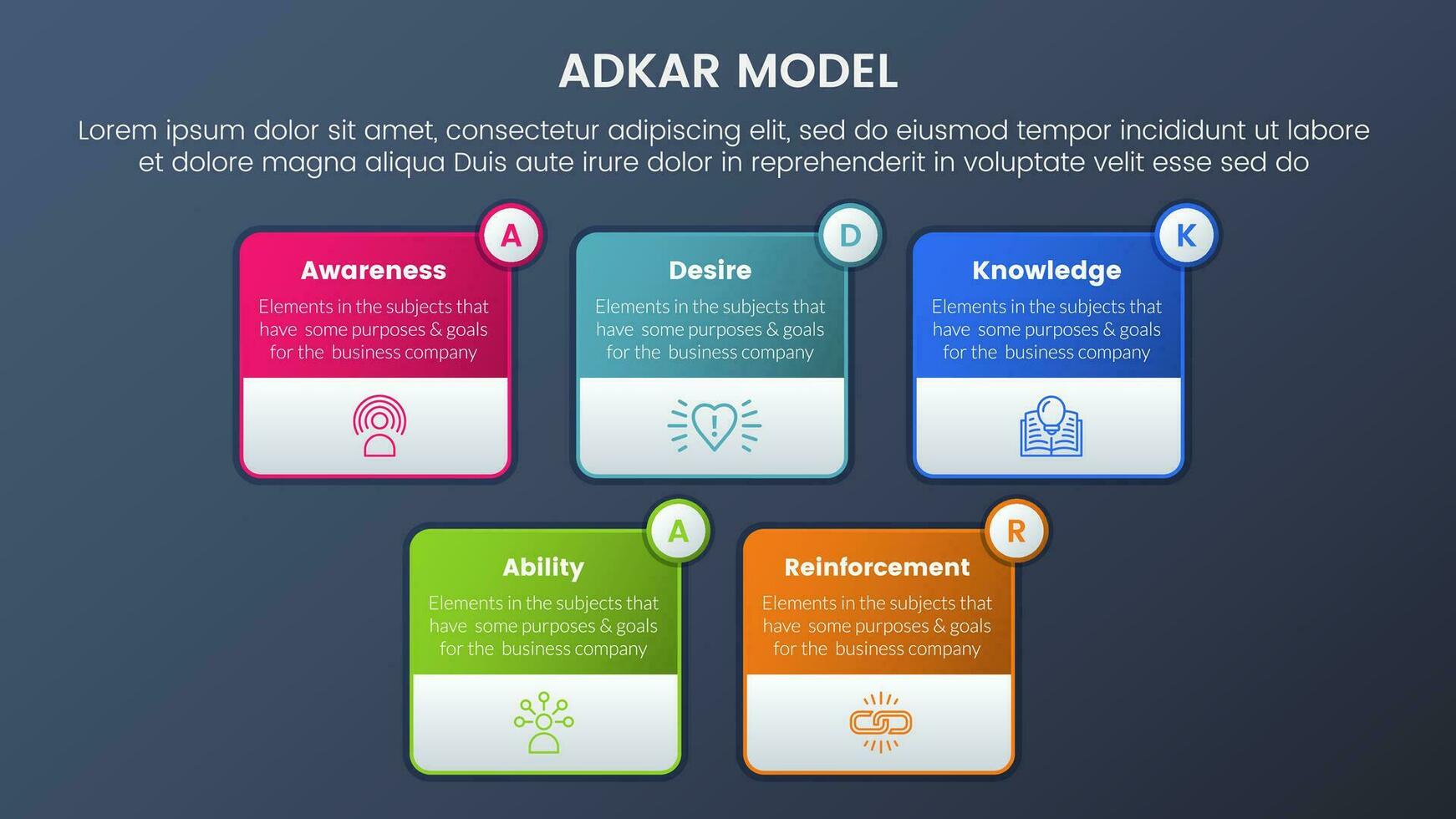 ADKAR MODEL

Lorem ipsum dolor sit amet, consectetur adipiscing elit, sed do eiusmod tempor incididunt ut labore et dolore magna aliqua Duis aute irure dolor in reprehenderit in voluptate velit esse sed do

A
Awareness
Elements in the subjects that have some purposes & goals for the business company

D
Desire
Elements in the subjects that have some purposes & goals for the business company

K
Knowledge
Elements in the subjects that have some purposes & goals for the business company

A
Ability
Elements in the subjects that have some purposes & goals for the business company

R
Reinforcement
Elements in the subjects that have some purposes & goals for the business company